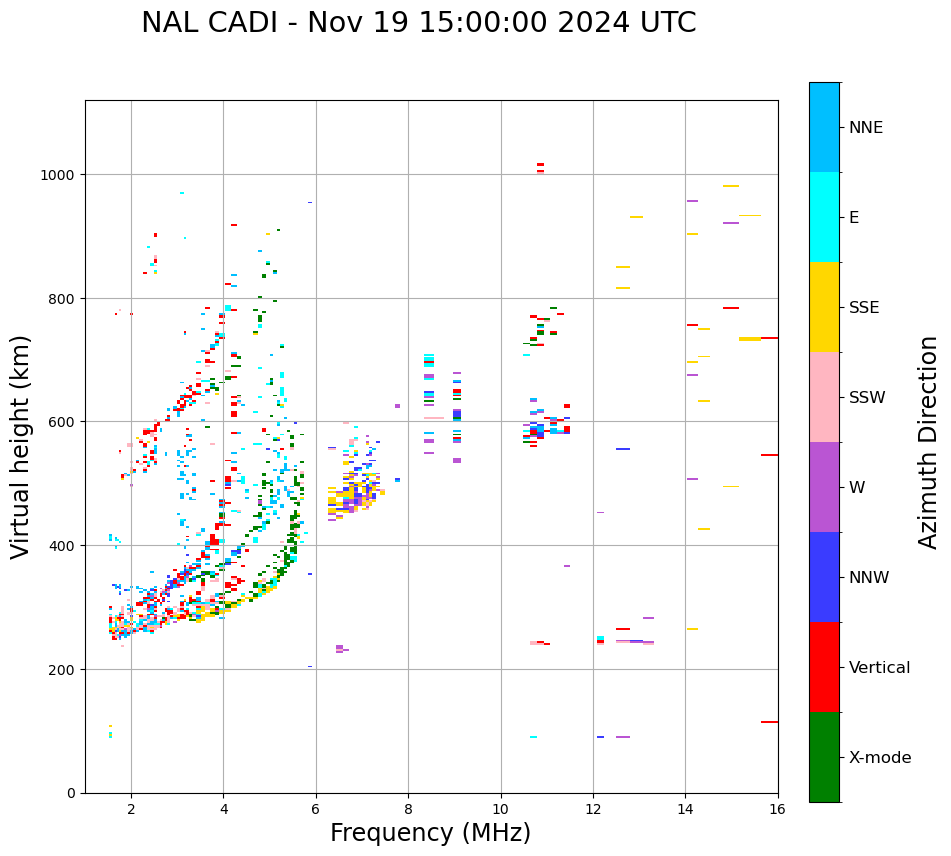 NAL CADI - Nov 19 15:00:00 2024 UTC

Virtual height (km)

1000
800
600
400
200
0

2
4
6
8
10
12
14
16

Frequency (MHz)

NNE
E
SSE
SSW
W
NNW
Vertical
X-mode

Azimuth Direction